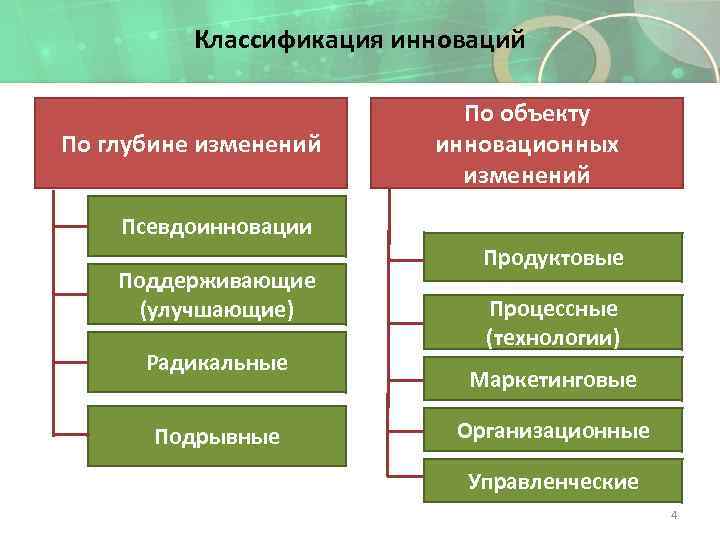 Классификация инноваций

По глубине изменений

Псевдоинновации

Поддерживающие (улучшающие)

Радикальные

Подрывные

По объекту инновационных изменений

Продуктовые

Процессные (технологии)

Маркетинговые

Организационные

Управленческие

4